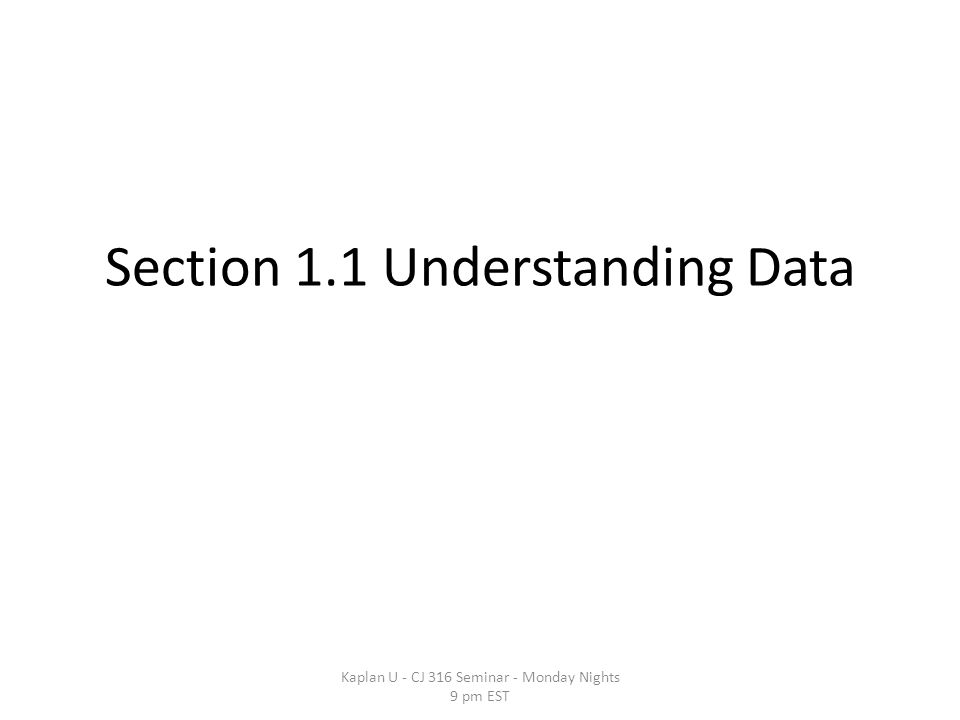 Section 1.1 Understanding Data

Kaplan U - CJ 316 Seminar - Monday Nights 9 pm EST